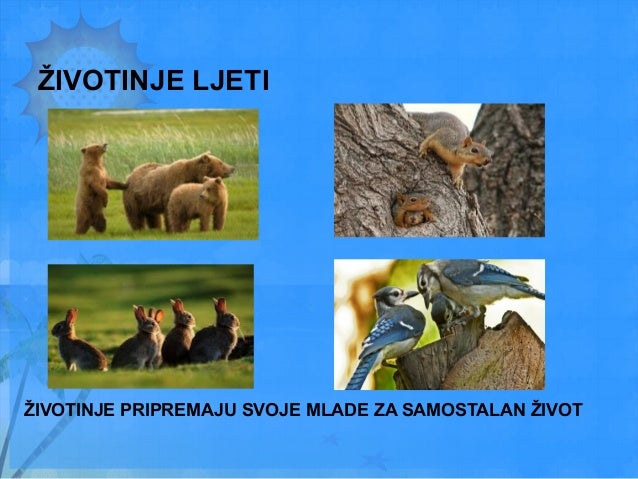 ŽIVOTINJE LJETI

ŽIVOTINJE PRIPREMAJU SVOJE MLADE ZA SAMOSTALAN ŽIVOT